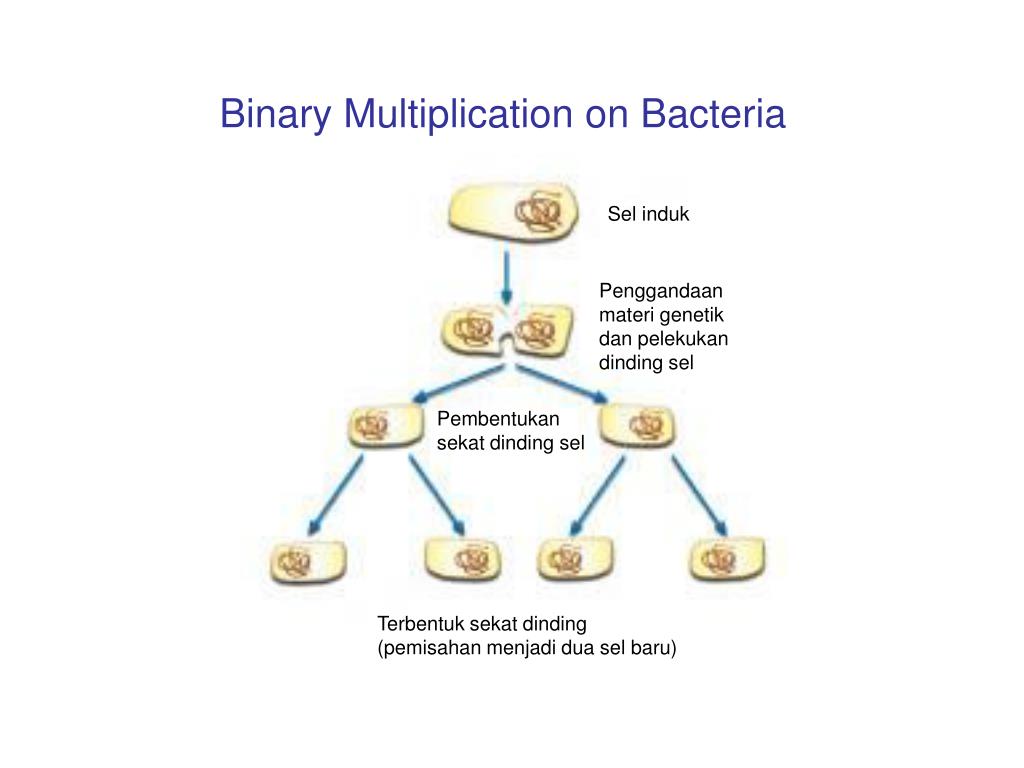 Binary Multiplication on Bacteria

Sel induk

Penggandaan materi genetik dan pelekukan dinding sel

Pembentukan sekat dinding sel

Terbentuk sekat dinding (pemisahan menjadi dua sel baru)